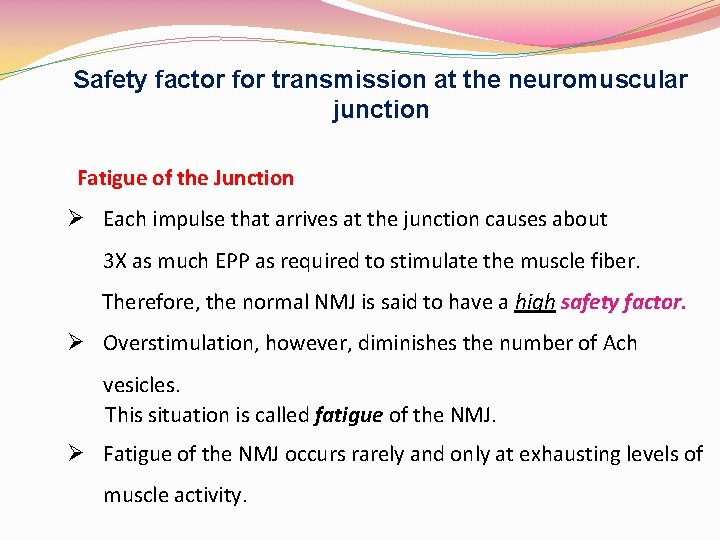 Safety factor for transmission at the neuromuscular junction

Fatigue of the Junction

➢ Each impulse that arrives at the junction causes about 3X as much EPP as required to stimulate the muscle fiber. Therefore, the normal NMJ is said to have a high safety factor.

➢ Overstimulation, however, diminishes the number of Ach vesicles. This situation is called fatigue of the NMJ.

➢ Fatigue of the NMJ occurs rarely and only at exhausting levels of muscle activity.